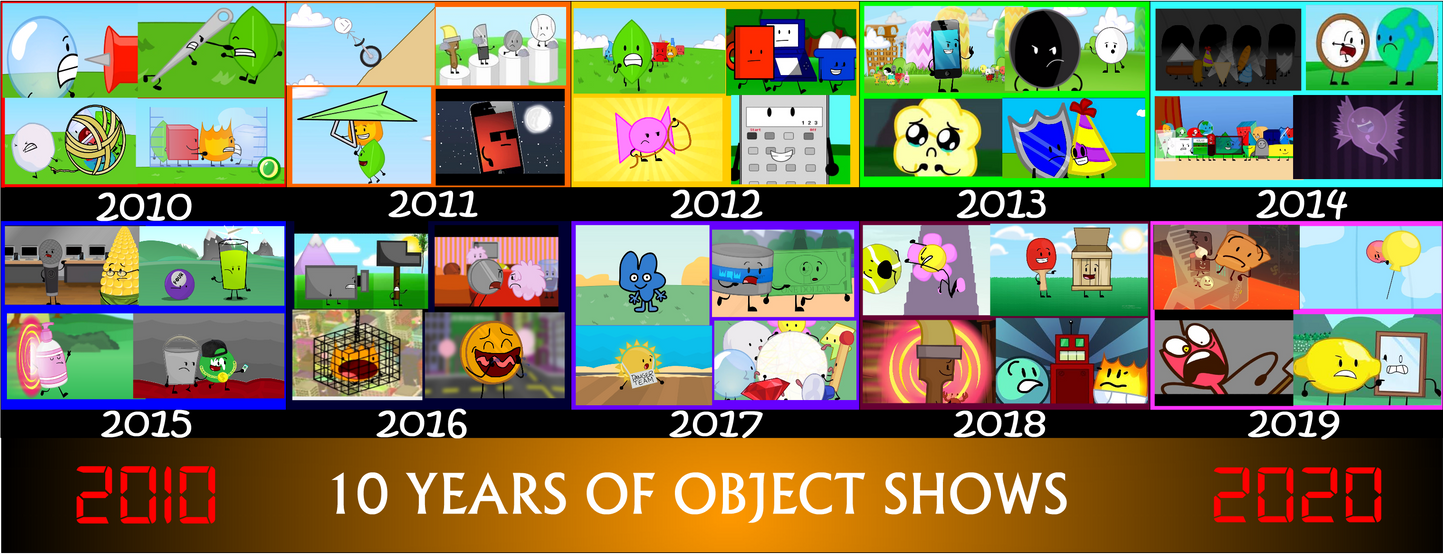 2010
2011
2012
2013
2014
2015
2016
2017
2018
2019

2010 10 YEARS OF OBJECT SHOWS 2020